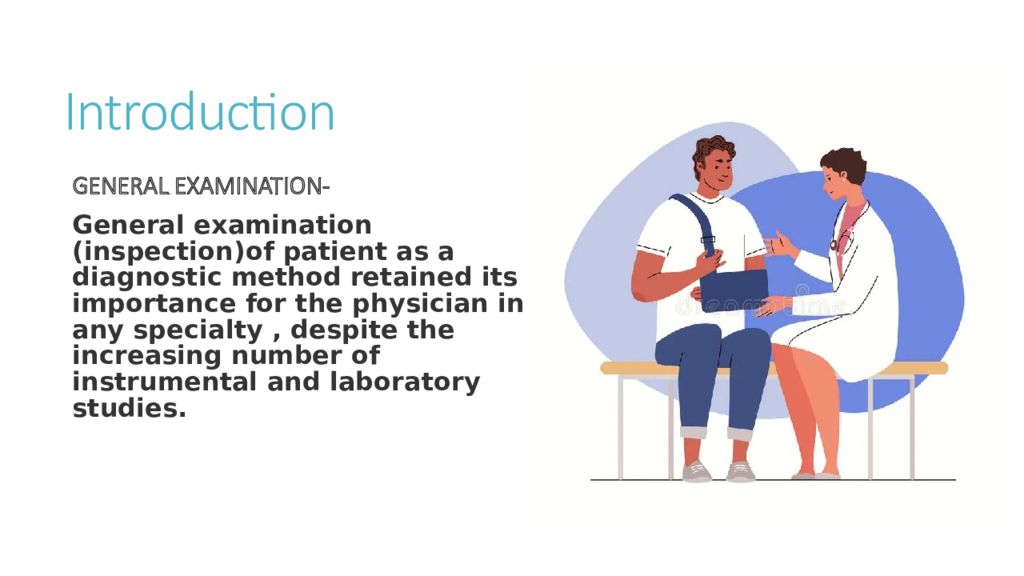 Introduction

GENERAL EXAMINATION-

General examination (inspection)of patient as a diagnostic method retained its importance for the physician in any specialty , despite the increasing number of instrumental and laboratory studies.

dreamstime